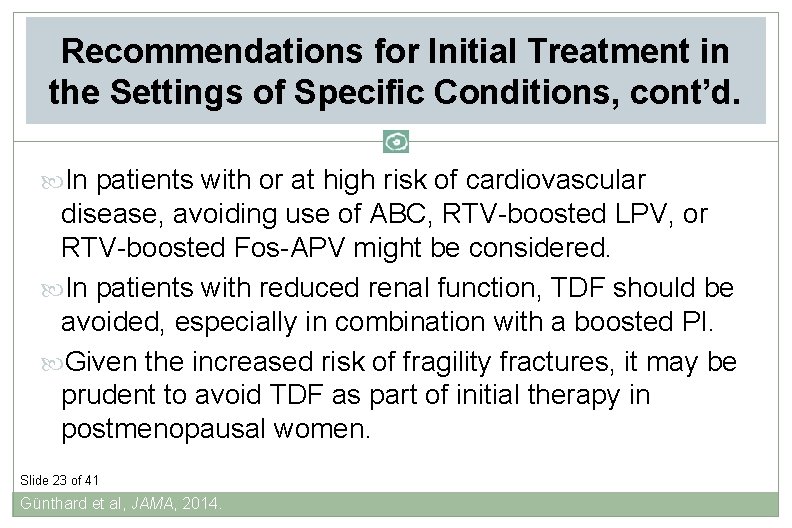 Recommendations for Initial Treatment in the Settings of Specific Conditions, cont'd.

In patients with or at high risk of cardiovascular disease, avoiding use of ABC, RTV-boosted LPV, or RTV-boosted Fos-APV might be considered.

In patients with reduced renal function, TDF should be avoided, especially in combination with a boosted PI.

Given the increased risk of fragility fractures, it may be prudent to avoid TDF as part of initial therapy in postmenopausal women.

Slide 23 of 41

Günthard et al, JAMA, 2014.